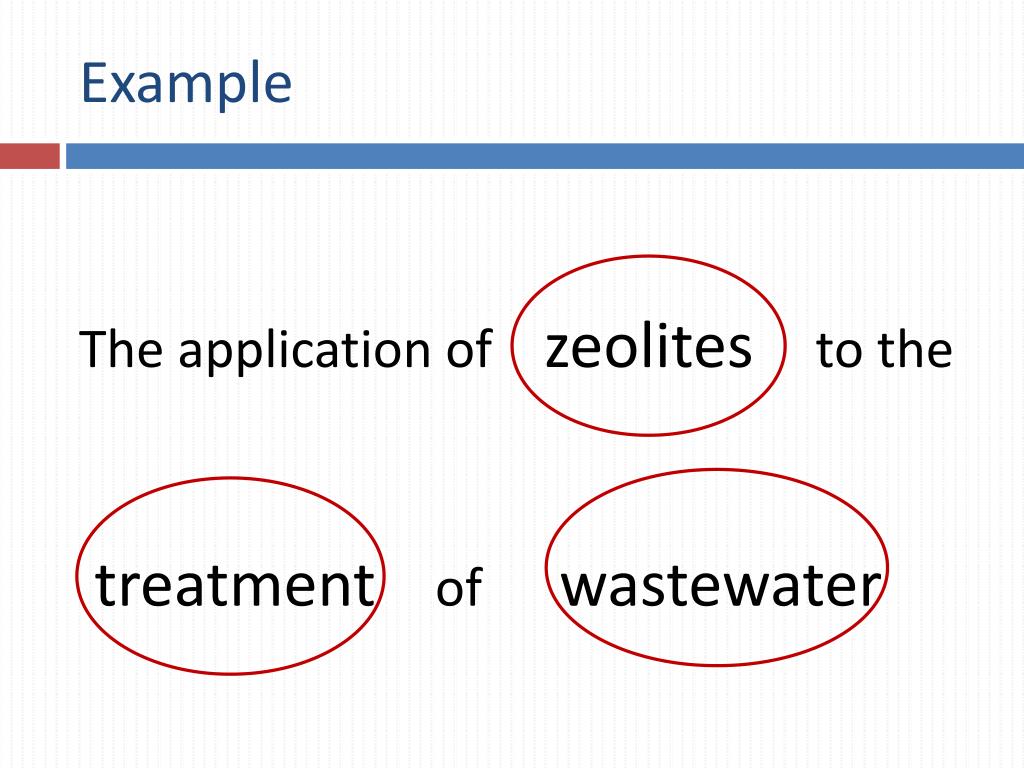 Example

The application of zeolites to the

treatment of wastewater